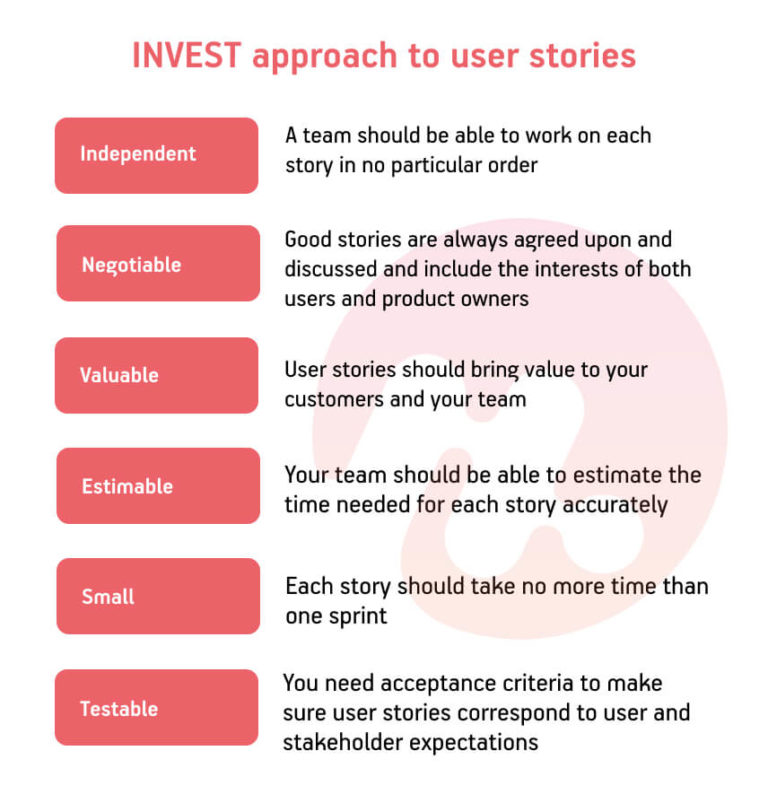 INVEST approach to user stories

Independent

A team should be able to work on each story in no particular order

Negotiable

Good stories are always agreed upon and discussed and include the interests of both users and product owners

Valuable

User stories should bring value to your customers and your team

Estimable

Your team should be able to estimate the time needed for each story accurately

Small

Each story should take no more time than one sprint

Testable

You need acceptance criteria to make sure user stories correspond to user and stakeholder expectations